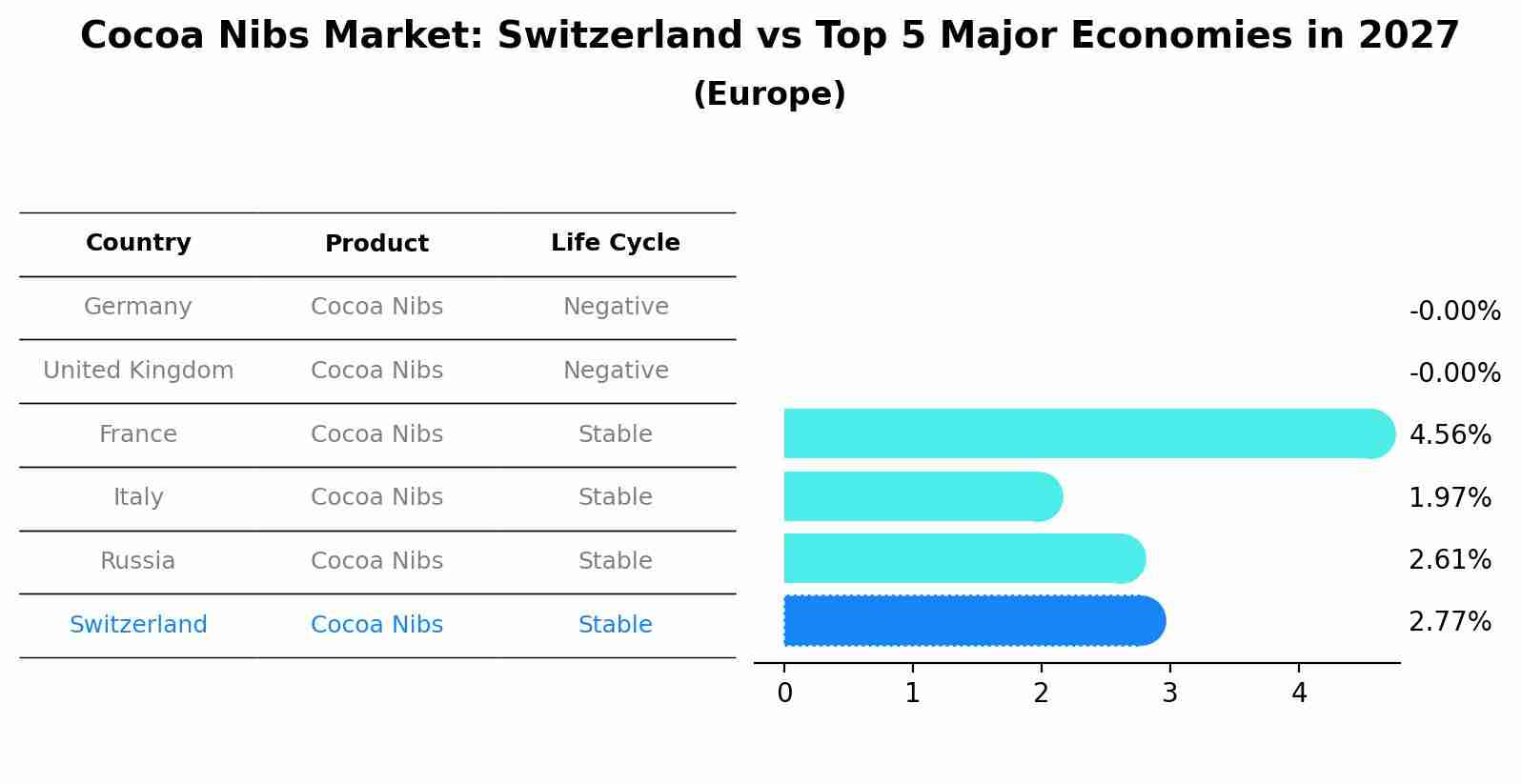 Cocoa Nibs Market: Switzerland vs Top 5 Major Economies in 2027
(Europe)

| Country | Product | Life Cycle |
|---|---|---|
| Germany | Cocoa Nibs | Negative |
| United Kingdom | Cocoa Nibs | Negative |
| France | Cocoa Nibs | Stable |
| Italy | Cocoa Nibs | Stable |
| Russia | Cocoa Nibs | Stable |
| Switzerland | Cocoa Nibs | Stable |

-0.00%
-0.00%
4.56%
1.97%
2.61%
2.77%

0 1 2 3 4